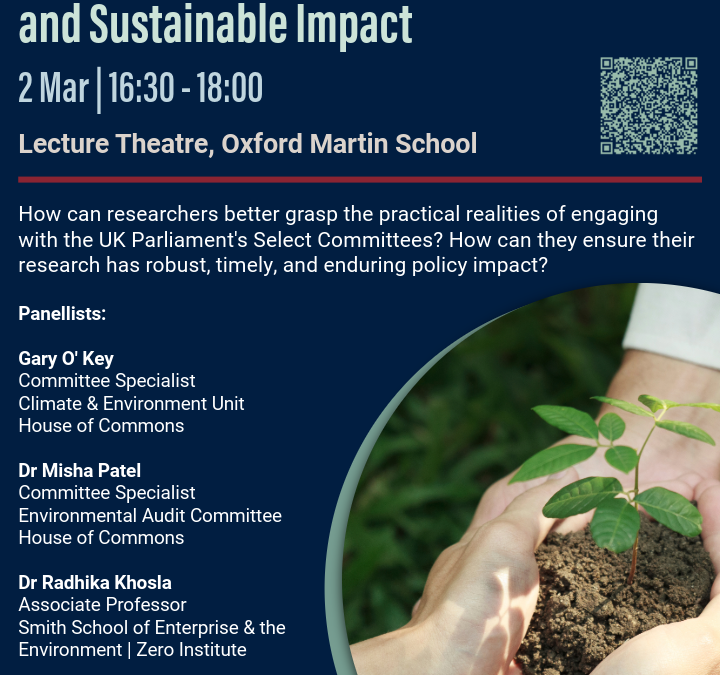 and Sustainable Impact

2 Mar | 16:30 - 18:00

Lecture Theatre, Oxford Martin School

How can researchers better grasp the practical realities of engaging with the UK Parliament's Select Committees? How can they ensure their research has robust, timely, and enduring policy impact?

Panellists:

Gary O' Key
Committee Specialist
Climate & Environment Unit
House of Commons

Dr Misha Patel
Committee Specialist
Environmental Audit Committee
House of Commons

Dr Radhika Khosla
Associate Professor
Smith School of Enterprise & the Environment | Zero Institute